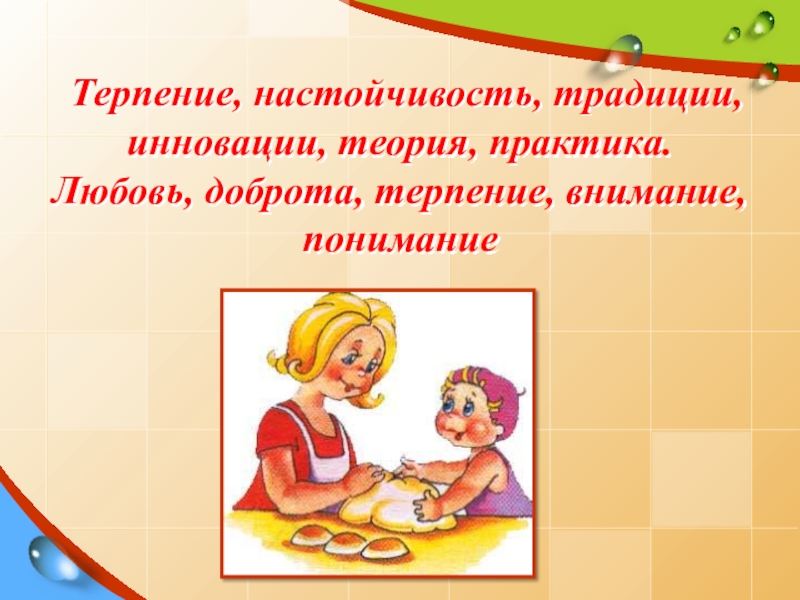 Терпение, настойчивость, традиции, инновации, теория, практика. Любовь, доброта, терпение, внимание, понимание